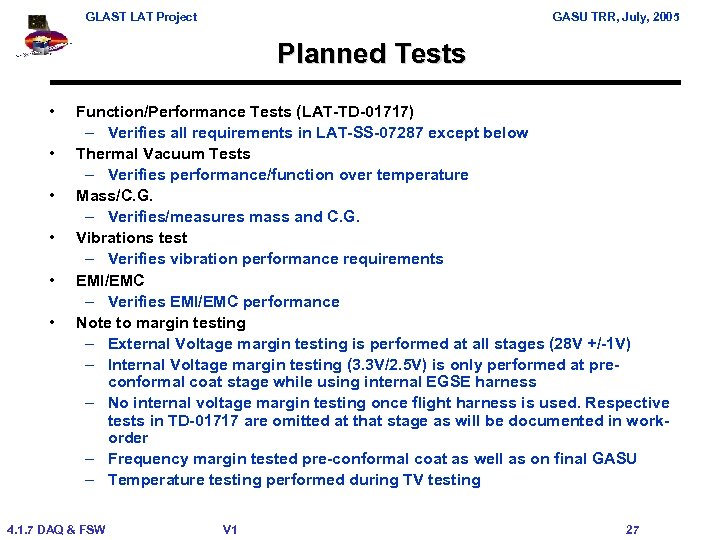 GLAST LAT Project

GASU TRR, July, 2005

Planned Tests

• Function/Performance Tests (LAT-TD-01717)
– Verifies all requirements in LAT-SS-07287 except below
• Thermal Vacuum Tests
– Verifies performance/function over temperature
• Mass/C.G.
– Verifies/measures mass and C.G.
• Vibrations test
– Verifies vibration performance requirements
• EMI/EMC
– Verifies EMI/EMC performance
• Note to margin testing
– External Voltage margin testing is performed at all stages (28V +/-1V)
– Internal Voltage margin testing (3.3V/2.5V) is only performed at pre-conformal coat stage while using internal EGSE harness
– No internal voltage margin testing once flight harness is used. Respective tests in TD-01717 are omitted at that stage as will be documented in work-order
– Frequency margin tested pre-conformal coat as well as on final GASU
– Temperature testing performed during TV testing

4.1.7 DAQ & FSW

V1

27